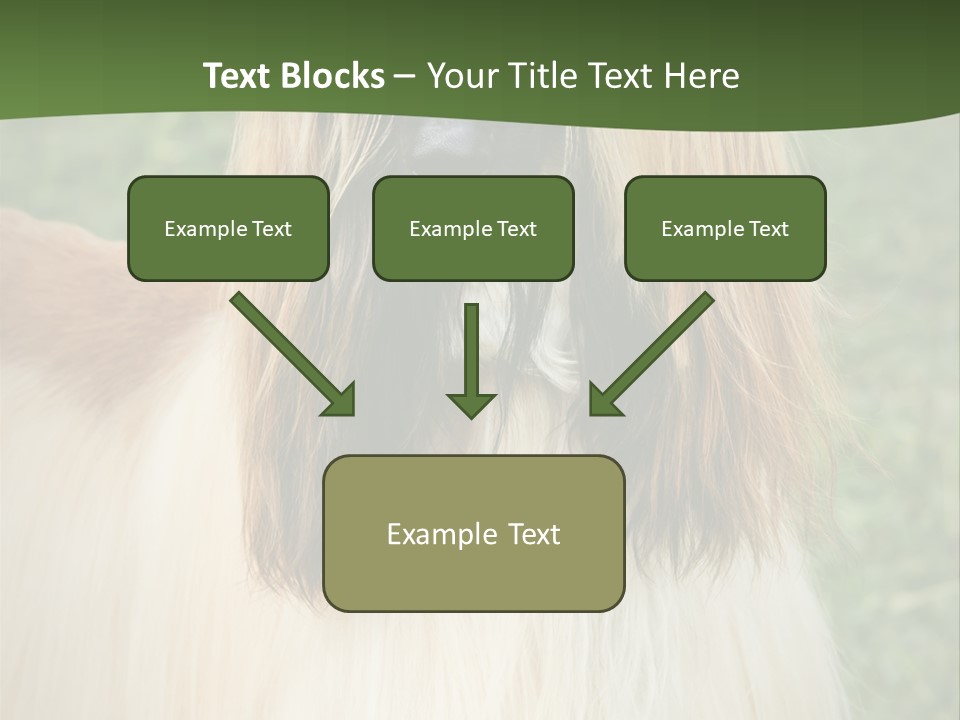 Text Blocks – Your Title Text Here

Example Text

Example Text

Example Text

Example Text